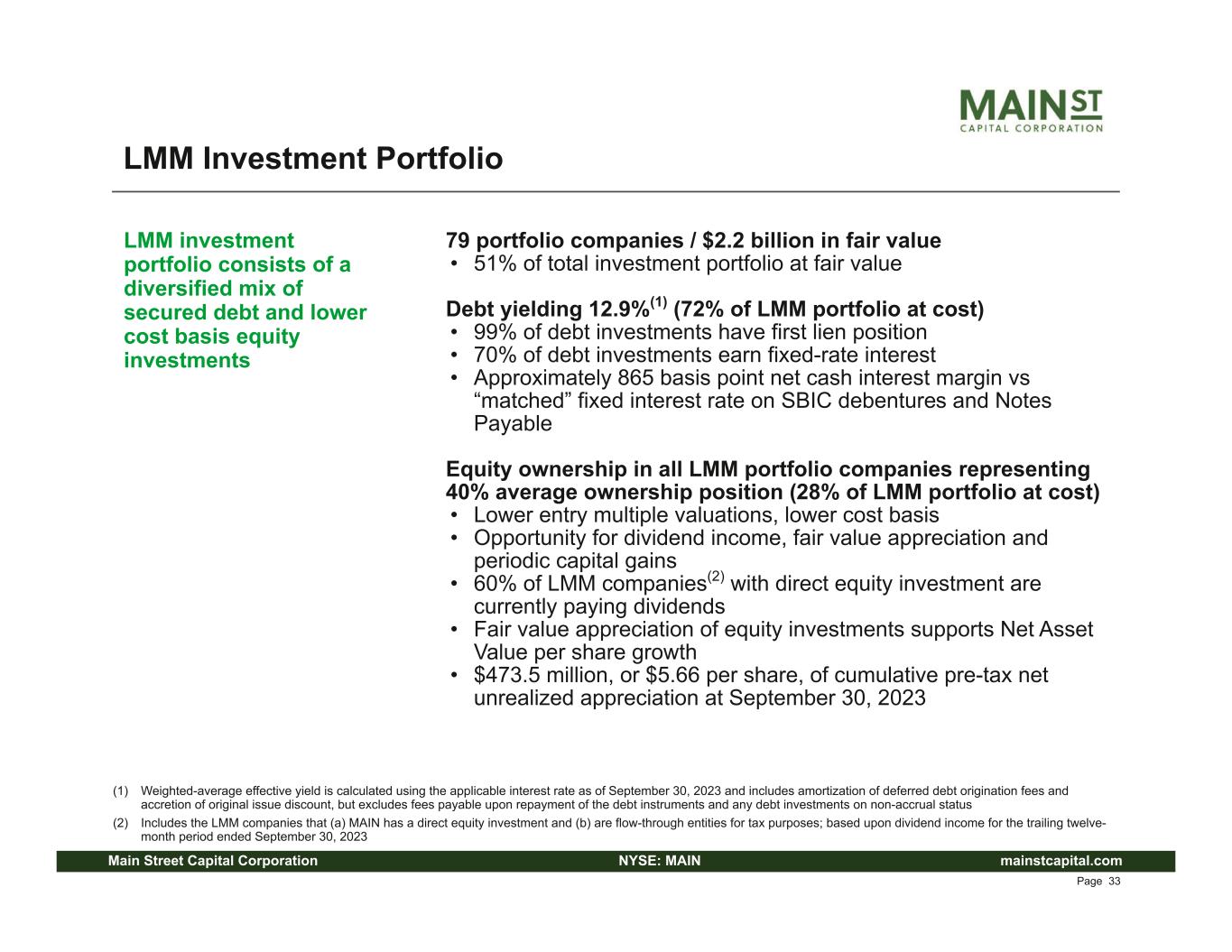 MAIN ST
CAPITAL CORPORATION

LMM Investment Portfolio

LMM investment portfolio consists of a diversified mix of secured debt and lower cost basis equity investments

79 portfolio companies / $2.2 billion in fair value
• 51% of total investment portfolio at fair value

Debt yielding 12.9%$^{(1)}$ (72% of LMM portfolio at cost)
• 99% of debt investments have first lien position
• 70% of debt investments earn fixed-rate interest
• Approximately 865 basis point net cash interest margin vs “matched” fixed interest rate on SBIC debentures and Notes Payable

Equity ownership in all LMM portfolio companies representing 40% average ownership position (28% of LMM portfolio at cost)
• Lower entry multiple valuations, lower cost basis
• Opportunity for dividend income, fair value appreciation and periodic capital gains
• 60% of LMM companies$^{(2)}$ with direct equity investment are currently paying dividends
• Fair value appreciation of equity investments supports Net Asset Value per share growth
• $473.5 million, or $5.66 per share, of cumulative pre-tax net unrealized appreciation at September 30, 2023

(1) Weighted-average effective yield is calculated using the applicable interest rate as of September 30, 2023 and includes amortization of deferred debt origination fees and accretion of original issue discount, but excludes fees payable upon repayment of the debt instruments and any debt investments on non-accrual status
(2) Includes the LMM companies that (a) MAIN has a direct equity investment and (b) are flow-through entities for tax purposes; based upon dividend income for the trailing twelve-month period ended September 30, 2023

Main Street Capital Corporation NYSE: MAIN mainstcapital.com
Page 33